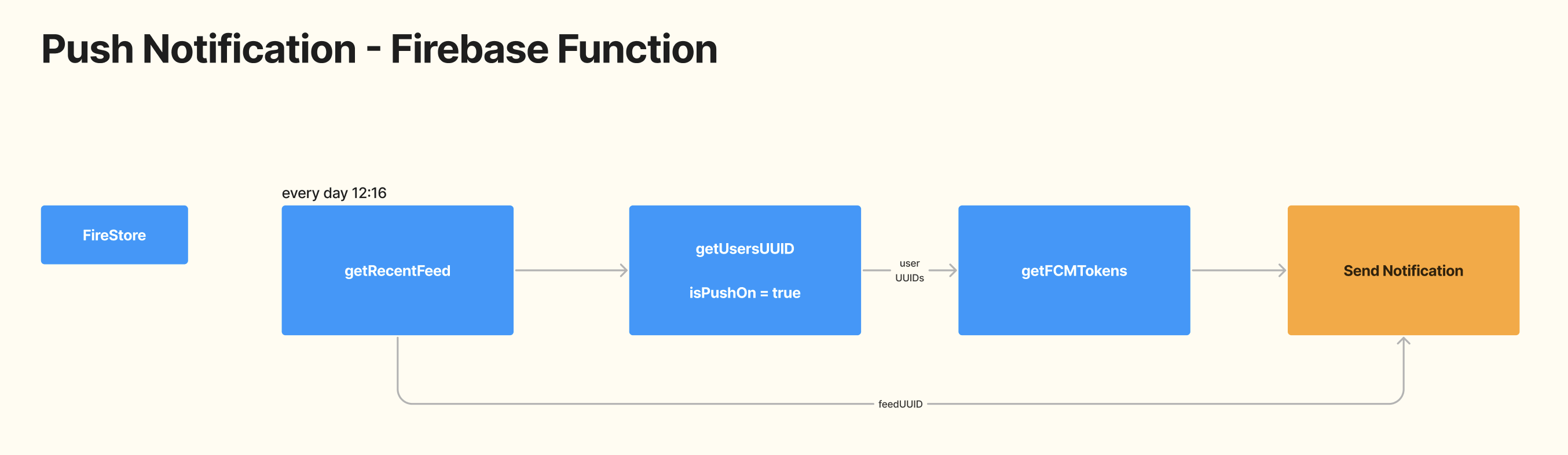 Push Notification - Firebase Function

FireStore

every day 12:16

getRecentFeed

getUsersUUID

isPushOn = true

user UUIDs

getFCMTokens

Send Notification

feedUUID